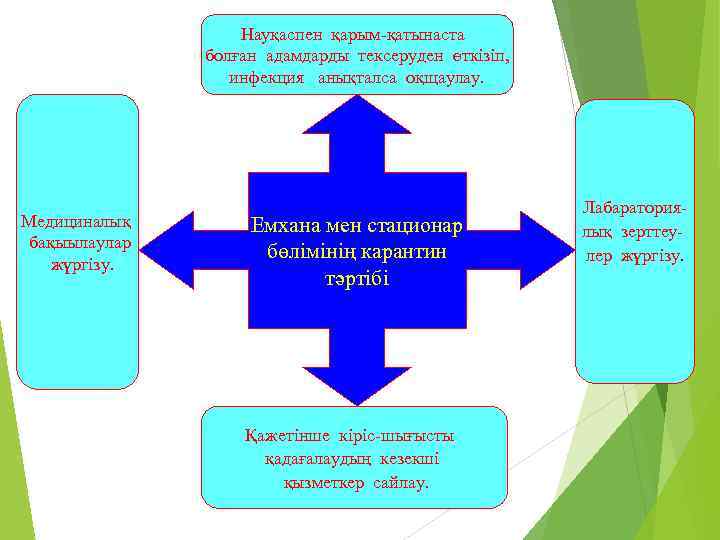 Науқаспен қарым-қатынаста болған адамдарды тексеруден өткізіп, инфекция анықталса оқшаулау.

Медициналық бақылаулар жүргізу.

Емхана мен стационар бөлімінің карантин тәртібі

Лабараториялық зерттеулер жүргізу.

Қажетінше кіріс-шығысты қадағалаудың кезекші қызметкер сайлау.